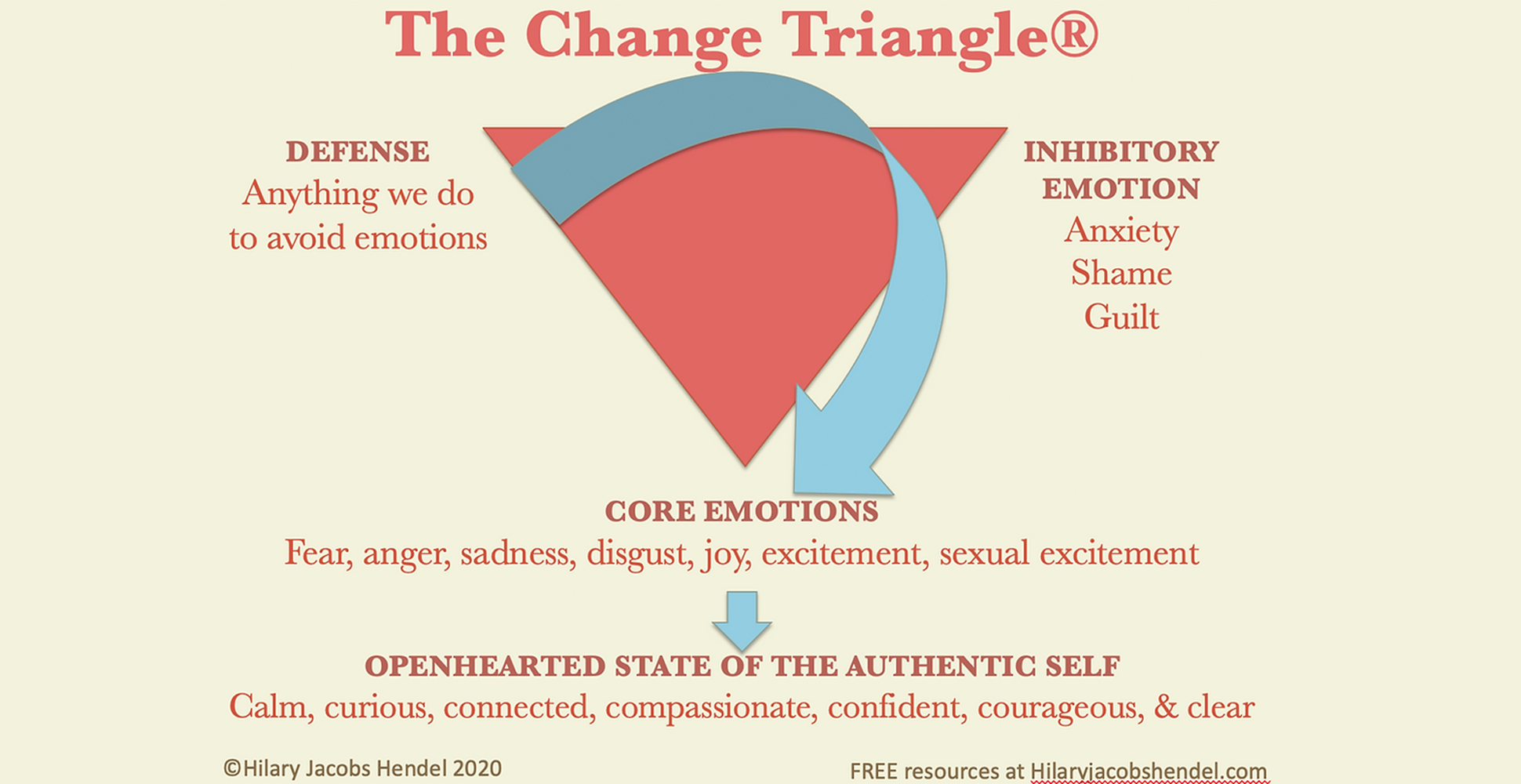 The Change Triangle®

DEFENSE
Anything we do to avoid emotions

INHIBITORY EMOTION
Anxiety
Shame
Guilt

CORE EMOTIONS
Fear, anger, sadness, disgust, joy, excitement, sexual excitement

OPENHEARTED STATE OF THE AUTHENTIC SELF
Calm, curious, connected, compassionate, confident, courageous, & clear

©Hilary Jacobs Hendel 2020

FREE resources at Hilaryjacobshendel.com